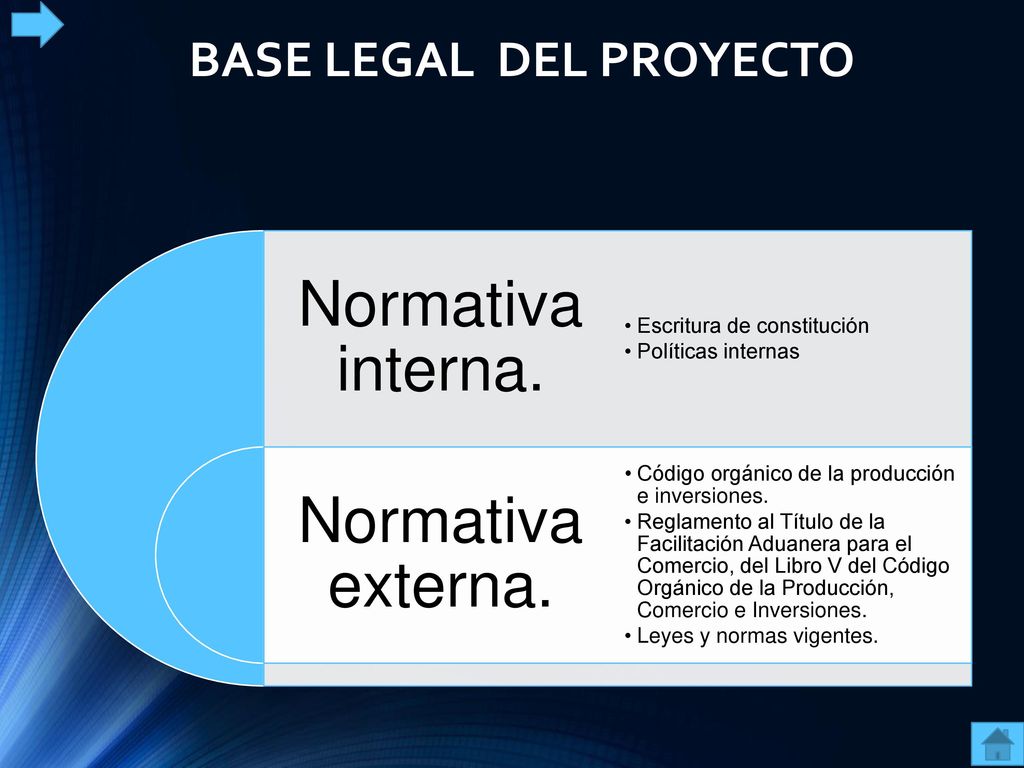 BASE LEGAL DEL PROYECTO

Normativa interna.

• Escritura de constitución
• Políticas internas

Normativa externa.

• Código orgánico de la producción e inversiones.
• Reglamento al Título de la Facilitación Aduanera para el Comercio, del Libro V del Código Orgánico de la Producción, Comercio e Inversiones.
• Leyes y normas vigentes.